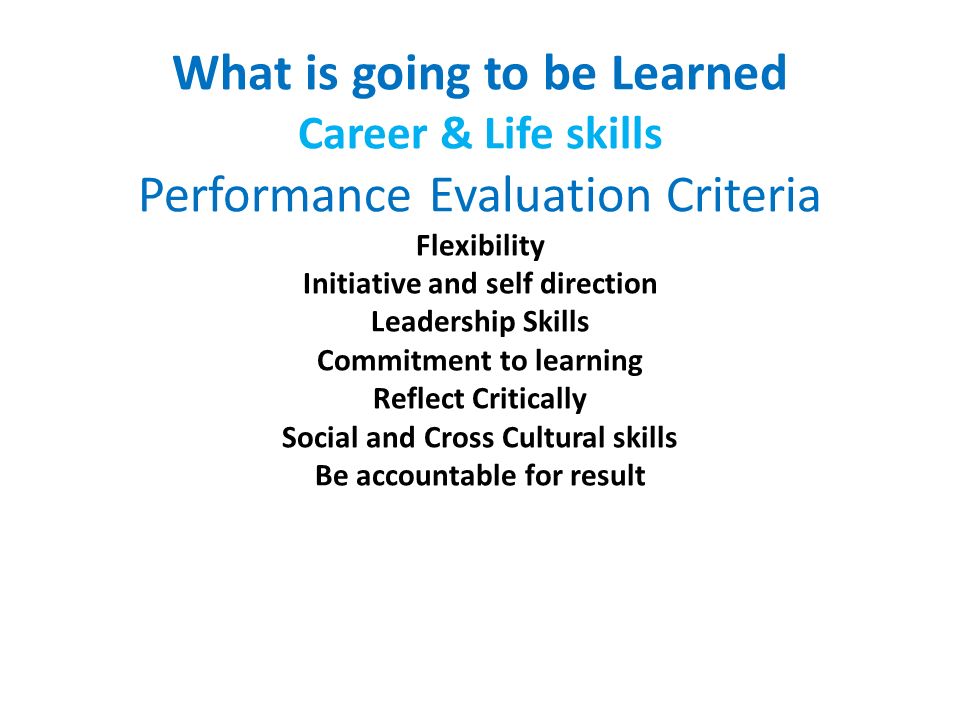 What is going to be Learned
Career & Life skills
Performance Evaluation Criteria

Flexibility
Initiative and self direction
Leadership Skills
Commitment to learning
Reflect Critically
Social and Cross Cultural skills
Be accountable for result